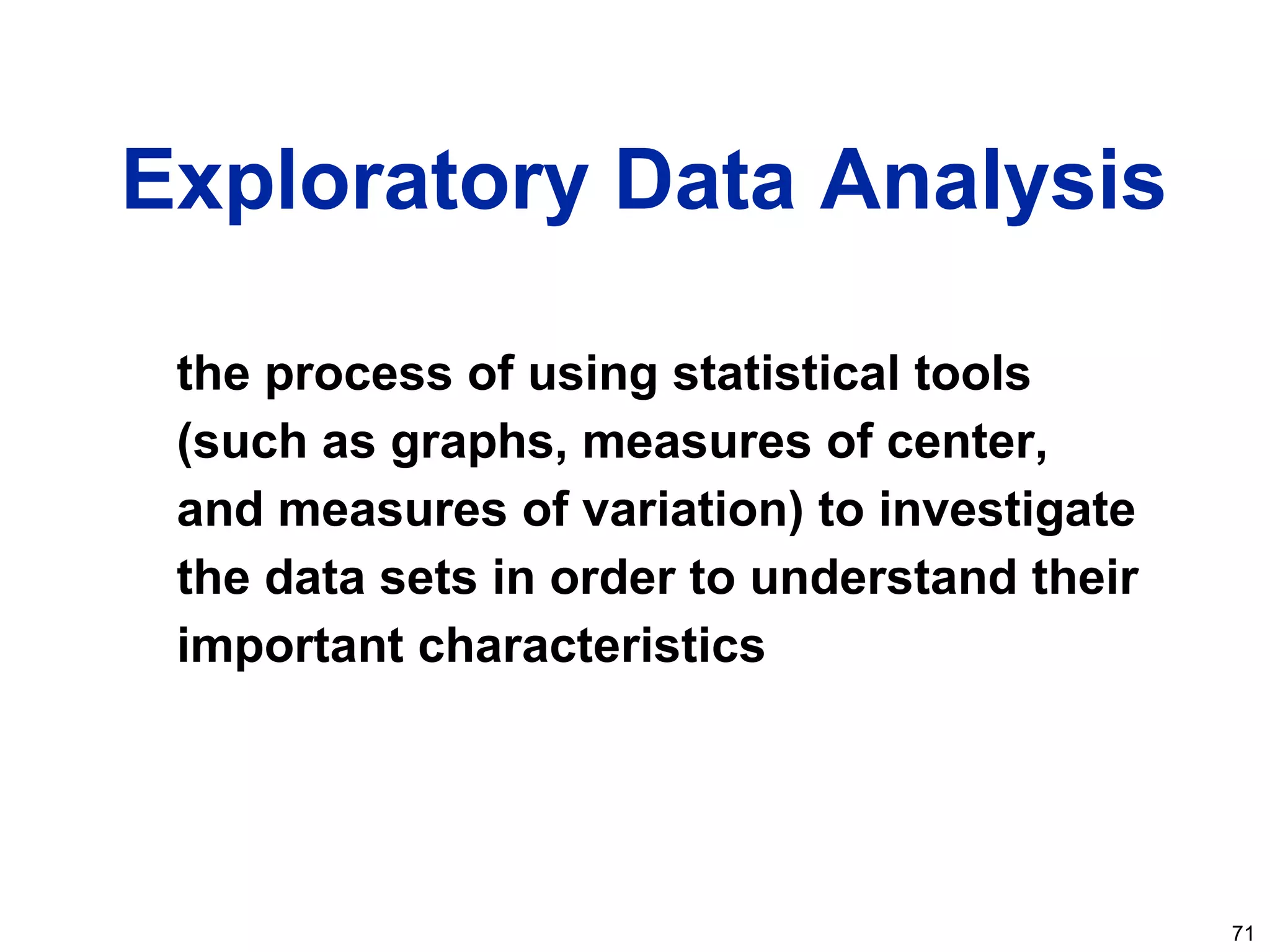 Exploratory Data Analysis

the process of using statistical tools (such as graphs, measures of center, and measures of variation) to investigate the data sets in order to understand their important characteristics

71